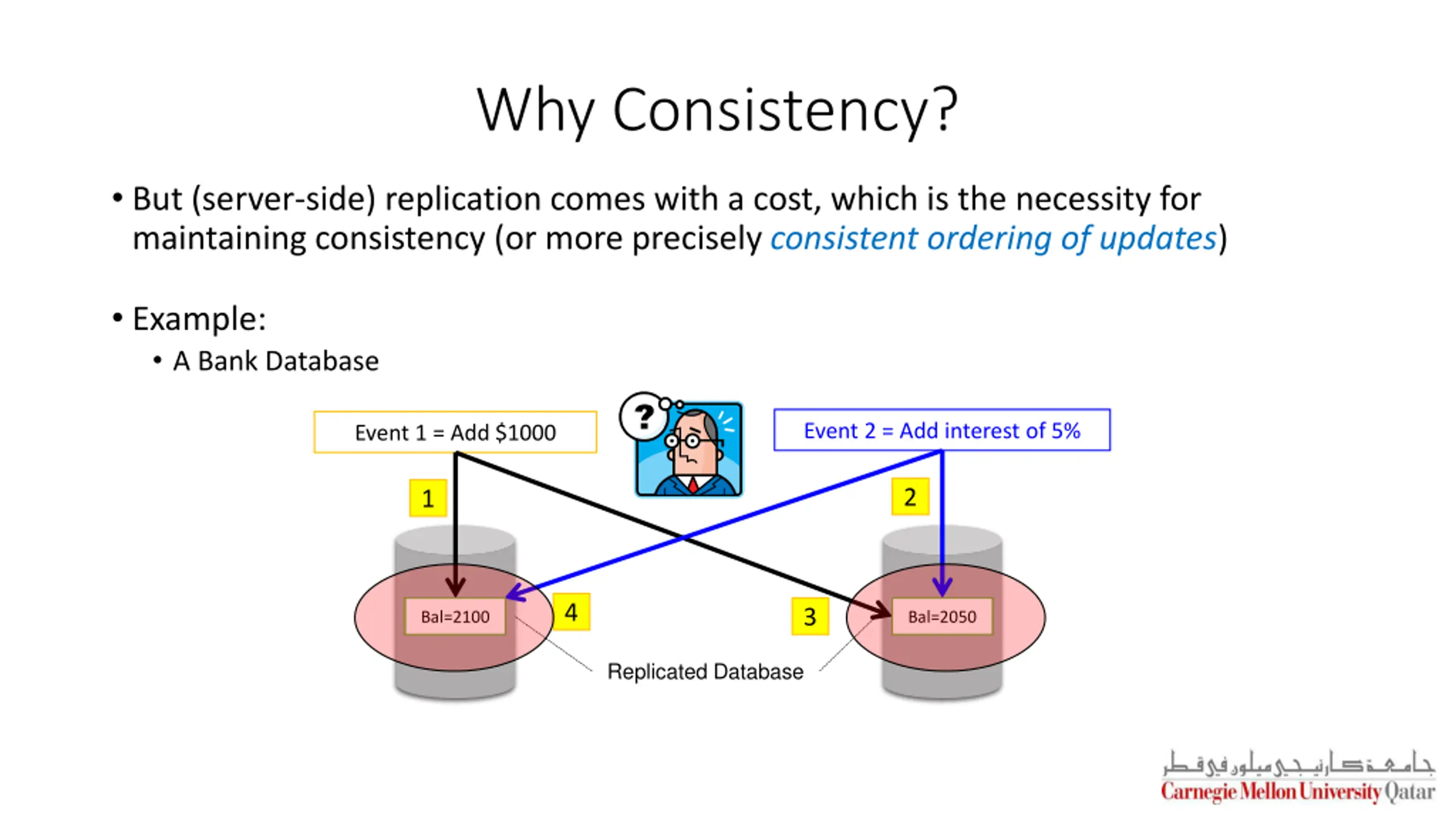 Why Consistency?

• But (server-side) replication comes with a cost, which is the necessity for maintaining consistency (or more precisely consistent ordering of updates)

• Example:
  • A Bank Database

Event 1 = Add $1000

?

Event 2 = Add interest of 5%

1

2

Bal=2100

4

3

Bal=2050

Replicated Database

جامعة كارنيجي ميلون في قطر
Carnegie Mellon University Qatar